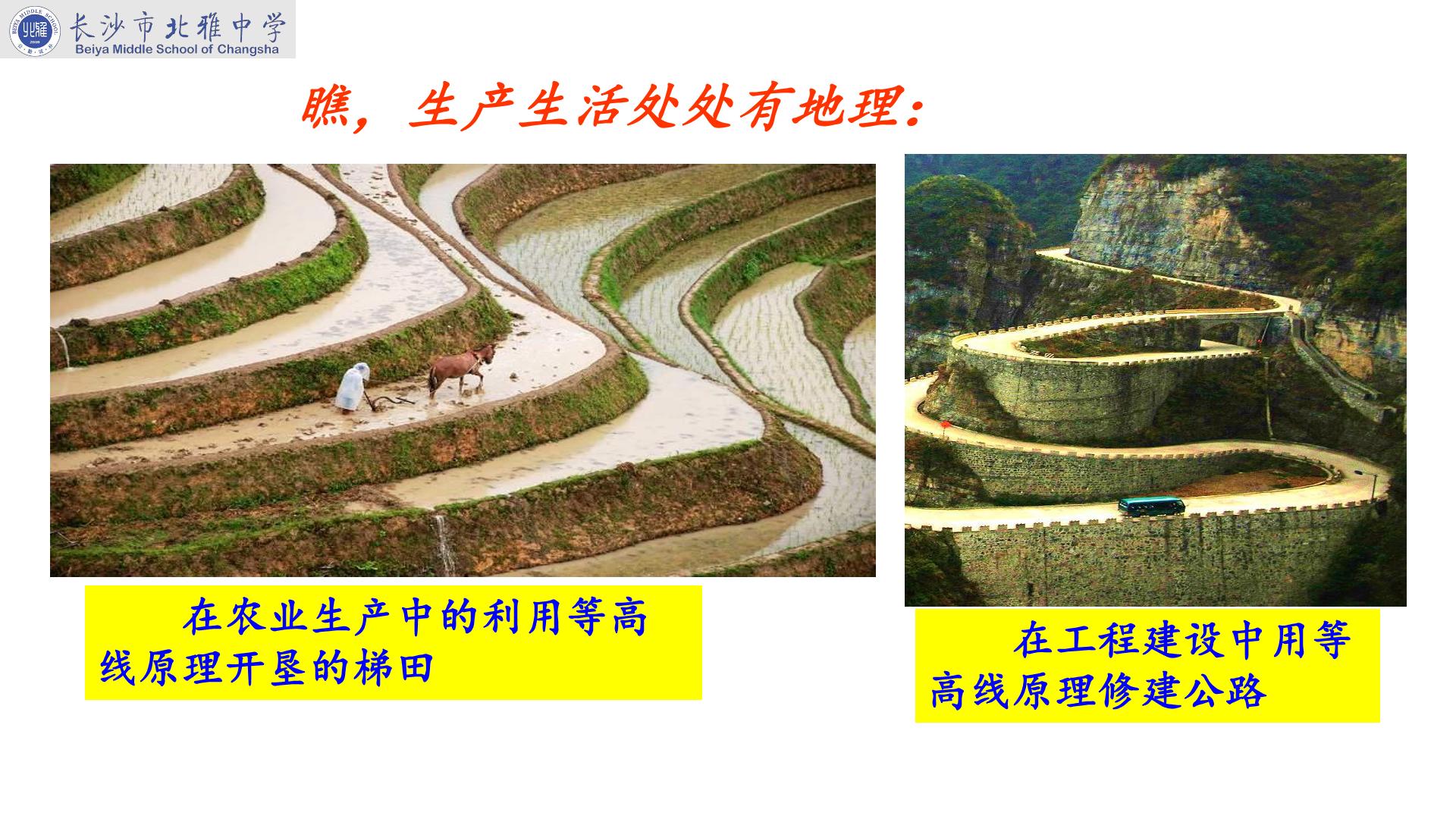 长沙市北雅中学
Beiya Middle School of Changsha

瞧，生产生活处处有地理：

在农业生产中的利用等高线原理开垦的梯田

在工程建设中用等高线原理修建公路